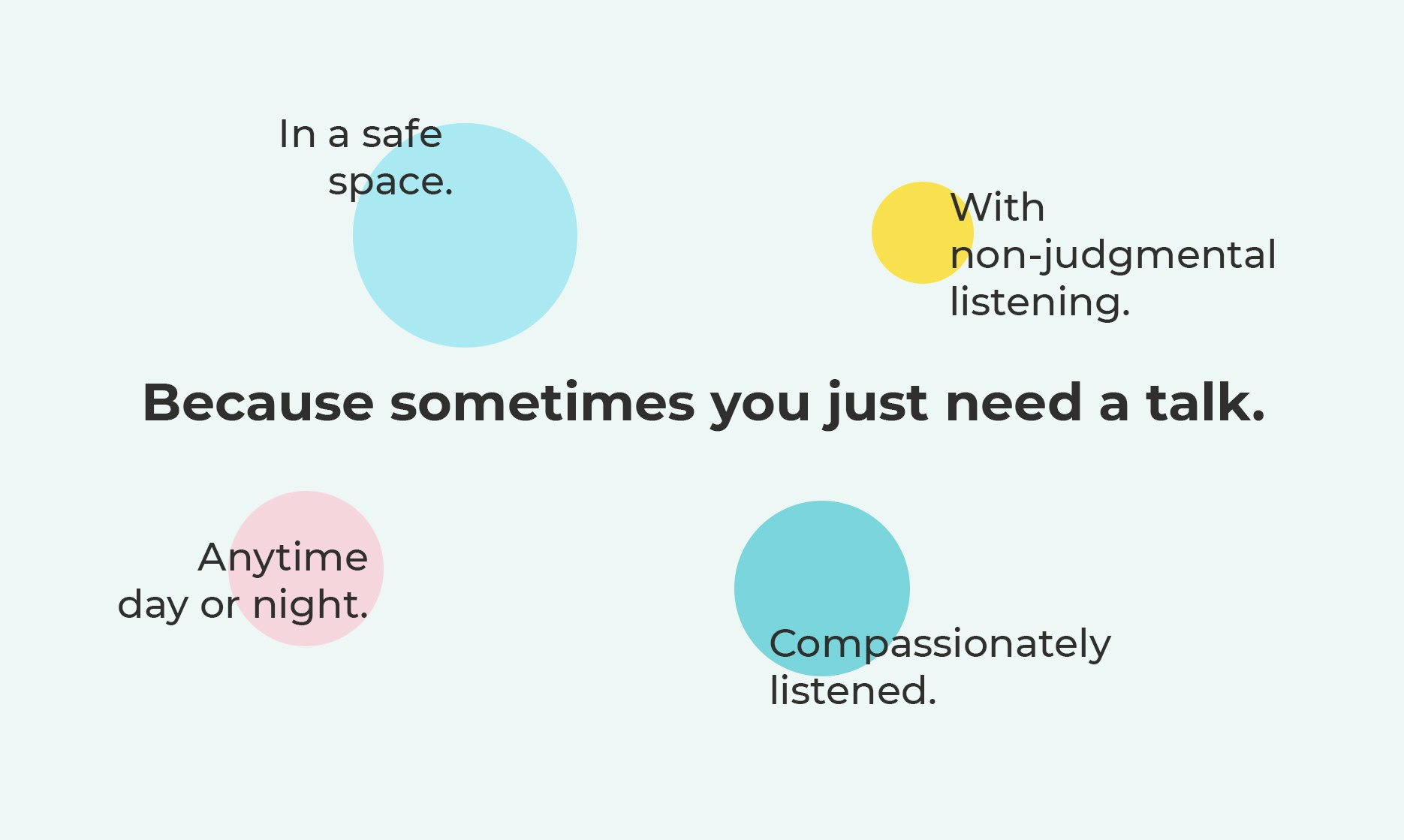 In a safe space.

With non-judgmental listening.

Because sometimes you just need a talk.

Anytime day or night.

Compassionately listened.